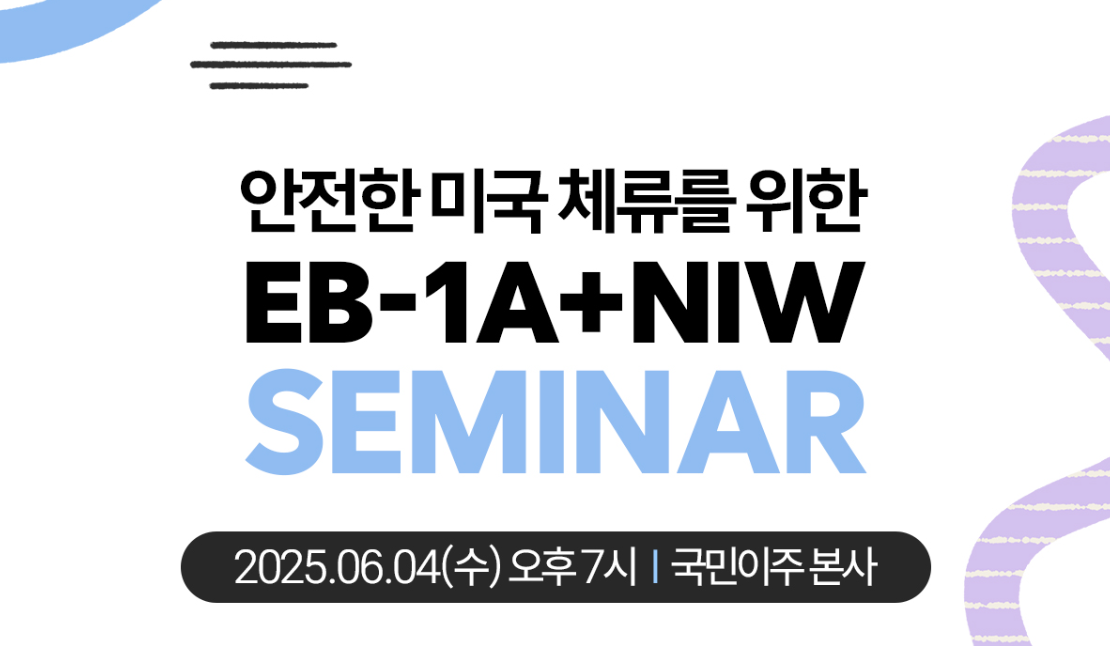 안전한 미국 체류를 위한
EB-1A+NIW
SEMINAR

2025.06.04(수) 오후 7시 | 국민이주 본사